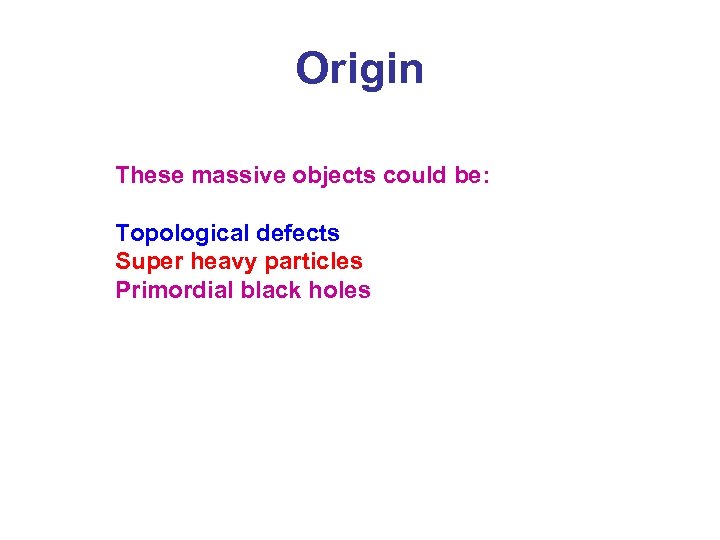 Origin

These massive objects could be:

Topological defects
Super heavy particles
Primordial black holes